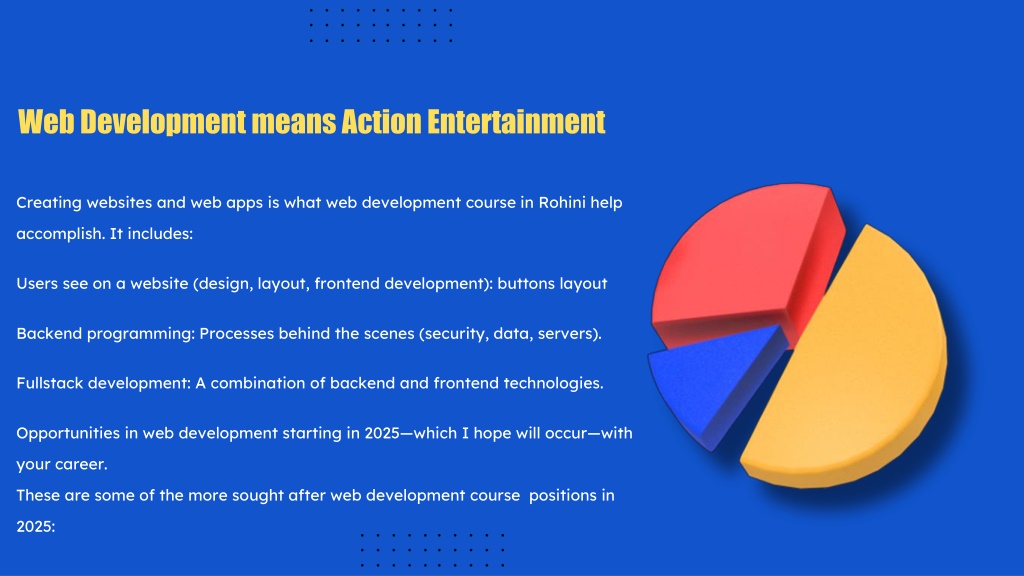 Web Development means Action Entertainment

Creating websites and web apps is what web development course in Rohini help accomplish. It includes:

Users see on a website (design, layout, frontend development): buttons layout

Backend programming: Processes behind the scenes (security, data, servers).

Fullstack development: A combination of backend and frontend technologies.

Opportunities in web development starting in 2025—which I hope will occur—with your career.
These are some of the more sought after web development course positions in 2025: